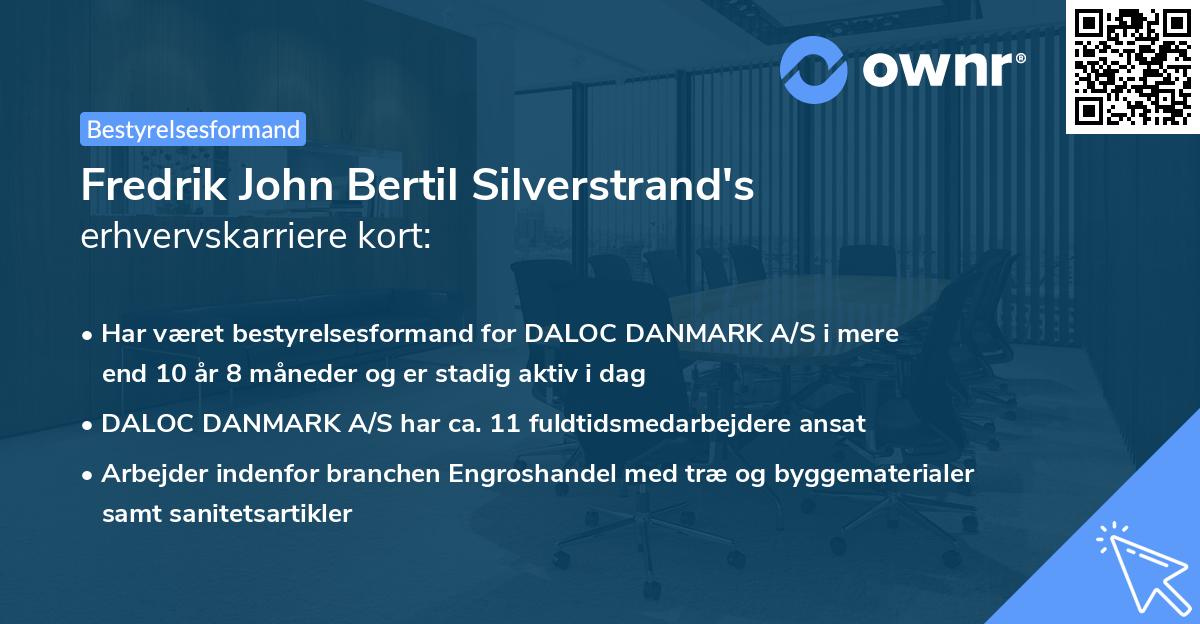 ownr®

Bestyrelsesformand

Fredrik John Bertil Silverstrand's
erhvervskarriere kort:

• Har været bestyrelsesformand for DALOC DANMARK A/S i mere end 10 år 8 måneder og er stadig aktiv i dag

• DALOC DANMARK A/S har ca. 11 fuldtidsmedarbejdere ansat

• Arbejder indenfor branchen Engroshandel med træ og byggematerialer samt sanitetsartikler